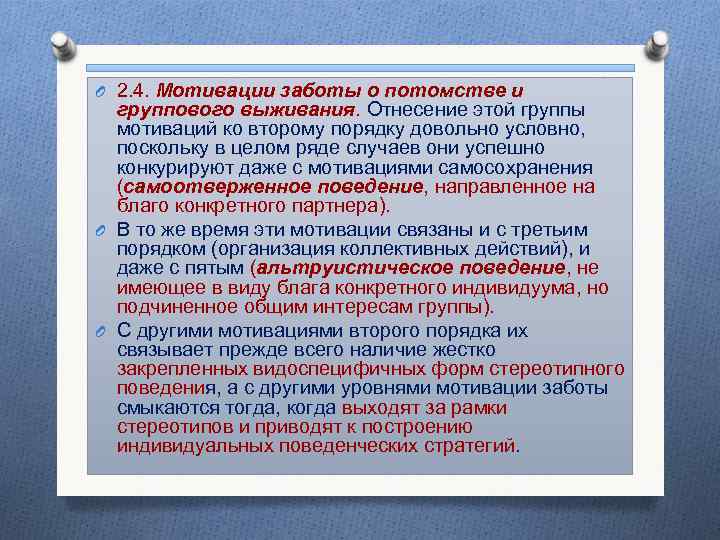 2.4. Мотивации заботы о потомстве и группового выживания. Отнесение этой группы мотиваций ко второму порядку довольно условно, поскольку в целом ряде случаев они успешно конкурируют даже с мотивациями самосохранения (самоотверженное поведение, направленное на благо конкретного партнера).

В то же время эти мотивации связаны и с третьим порядком (организация коллективных действий), и даже с пятым (альтруистическое поведение, не имеющее в виду блага конкретного индивидуума, но подчиненное общим интересам группы).

С другими мотивациями второго порядка их связывает прежде всего наличие жестко закрепленных видоспецифичных форм стереотипного поведения, а с другими уровнями мотивации заботы смыкаются тогда, когда выходят за рамки стереотипов и приводят к построению индивидуальных поведенческих стратегий.